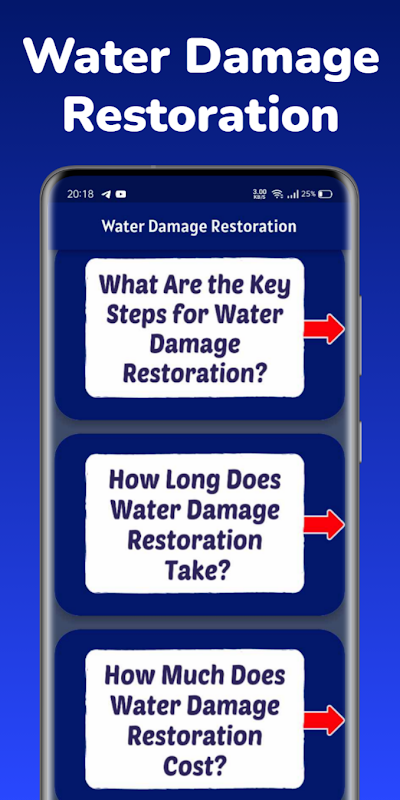 Water Damage Restoration

20:18

3.00 KB/S 25%

Water Damage Restoration

What Are the Key Steps for Water Damage Restoration?

How Long Does Water Damage Restoration Take?

How Much Does Water Damage Restoration Cost?